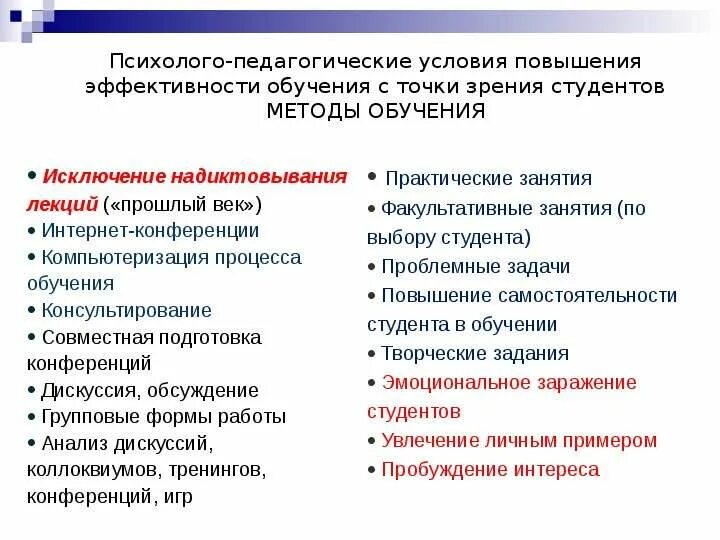 Психолого-педагогические условия повышения эффективности обучения с точки зрения студентов
МЕТОДЫ ОБУЧЕНИЯ

• Исключение надиктовывания лекций («прошлый век»)
• Интернет-конференции
• Компьютеризация процесса обучения
• Консультирование
• Совместная подготовка конференций
• Дискуссия, обсуждение
• Групповые формы работы
• Анализ дискуссий, коллоквиумов, тренингов, конференций, игр

• Практические занятия
• Факультативные занятия (по выбору студента)
• Проблемные задачи
• Повышение самостоятельности студента в обучении
• Творческие задания
• Эмоциональное заражение студентов
• Увлечение личным примером
• Пробуждение интереса